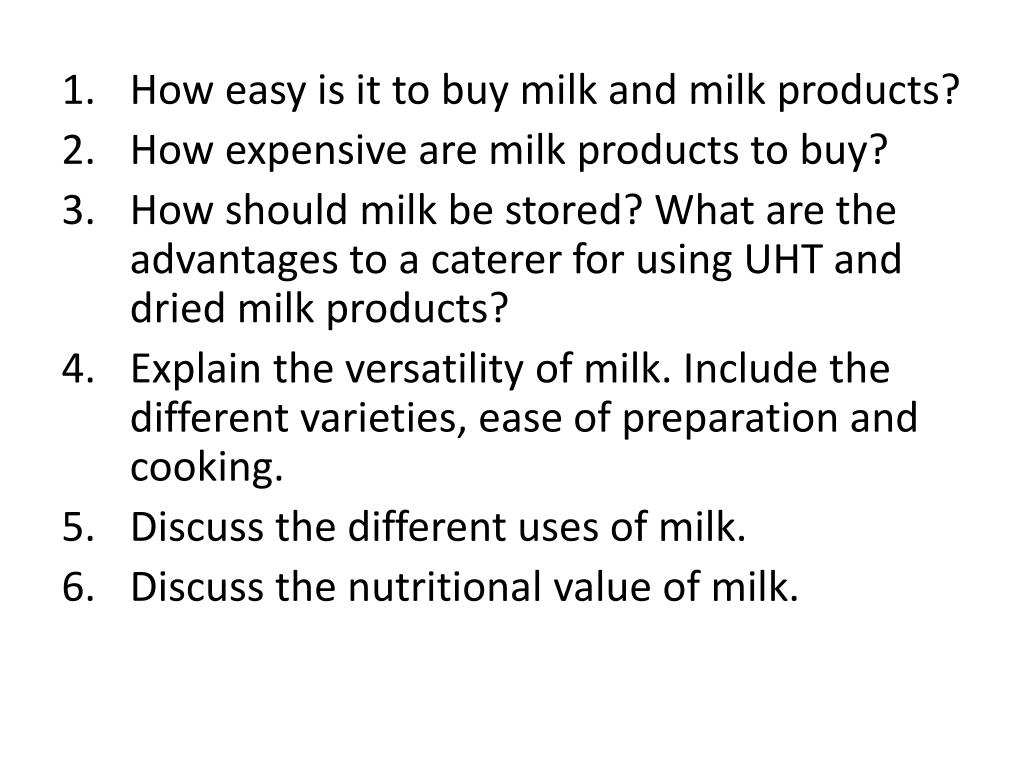 1. How easy is it to buy milk and milk products?
2. How expensive are milk products to buy?
3. How should milk be stored? What are the advantages to a caterer for using UHT and dried milk products?
4. Explain the versatility of milk. Include the different varieties, ease of preparation and cooking.
5. Discuss the different uses of milk.
6. Discuss the nutritional value of milk.